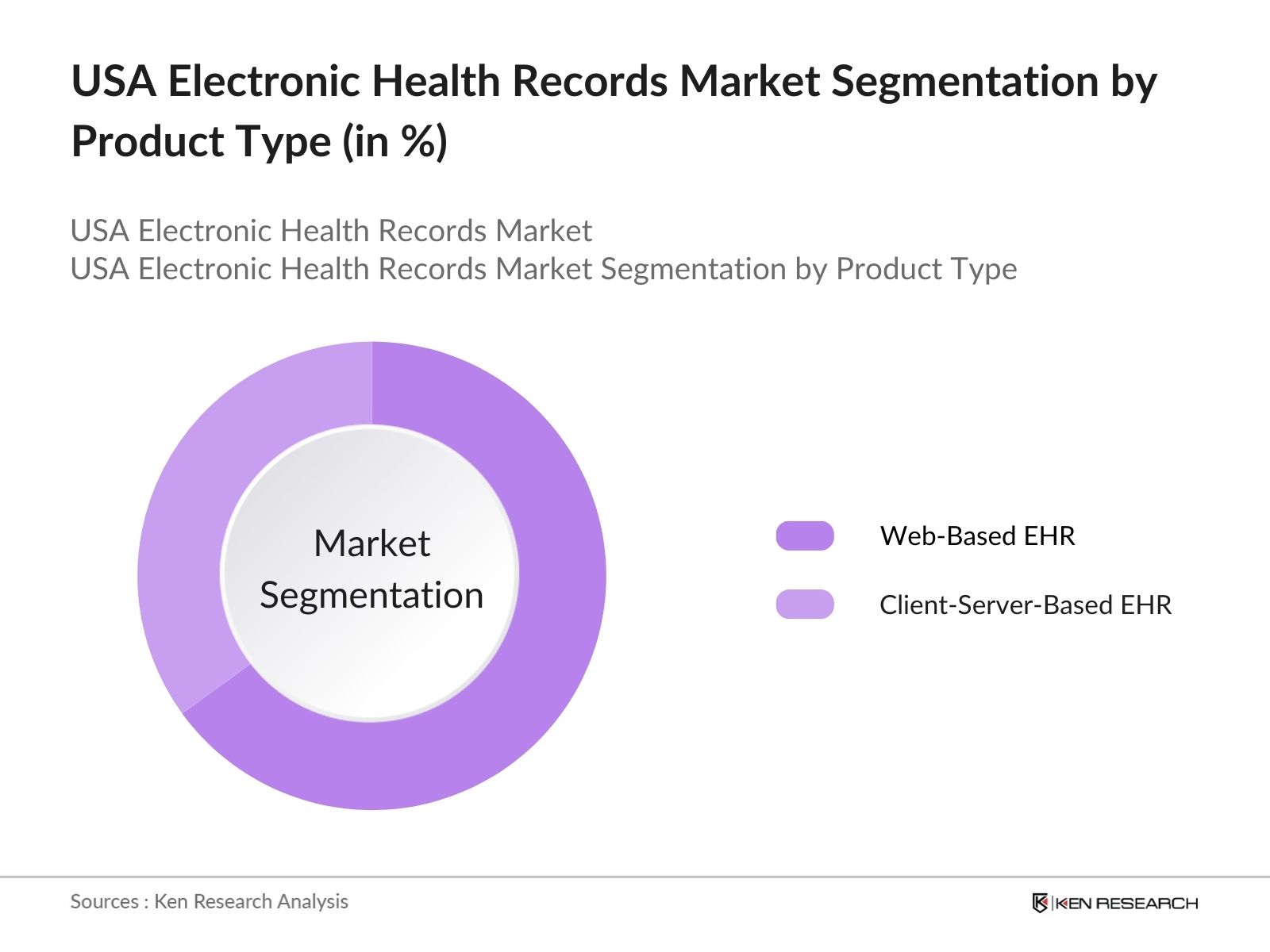 USA Electronic Health Records Market Segmentation by Product Type (in %)

USA Electronic Health Records Market
USA Electronic Health Records Market Segmentation by Product Type

Market Segmentation

Web-Based EHR

Client-Server-Based EHR

Sources : Ken Research Analysis

KEN RESEARCH